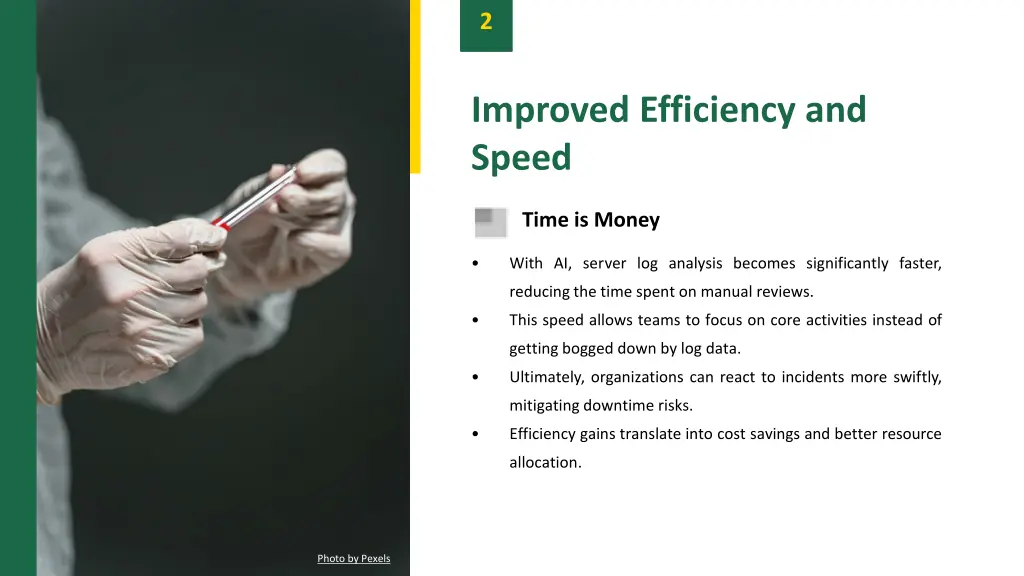 2

Improved Efficiency and Speed

Time is Money

• With AI, server log analysis becomes significantly faster, reducing the time spent on manual reviews.
• This speed allows teams to focus on core activities instead of getting bogged down by log data.
• Ultimately, organizations can react to incidents more swiftly, mitigating downtime risks.
• Efficiency gains translate into cost savings and better resource allocation.

Photo by Pexels